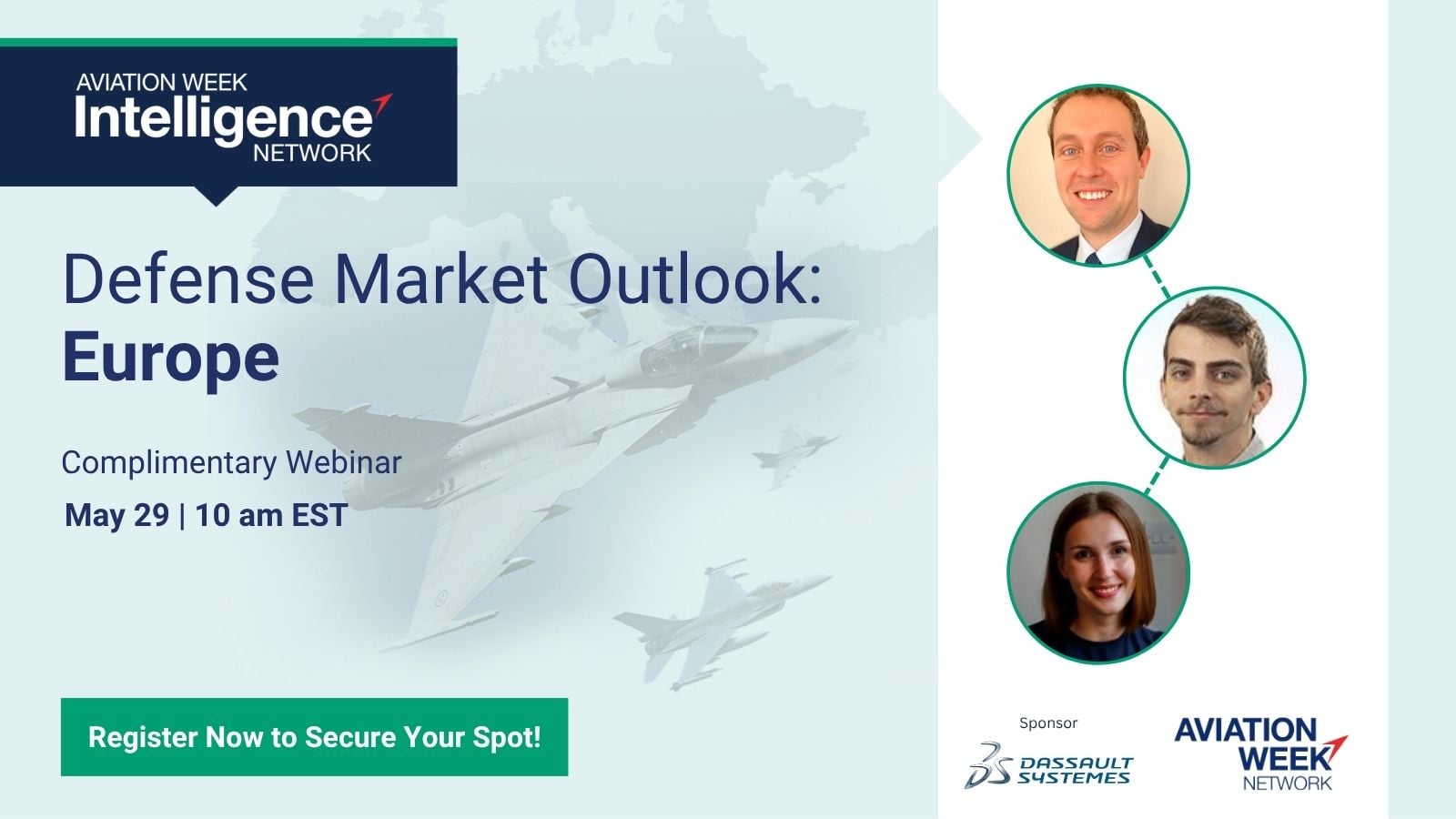 AVIATION WEEK
Intelligence
NETWORK

Defense Market Outlook:
Europe

Complimentary Webinar
May 29 | 10 am EST

Register Now to Secure Your Spot!

Sponsor
DASSAULT SYSTEMES

AVIATION WEEK
NETWORK